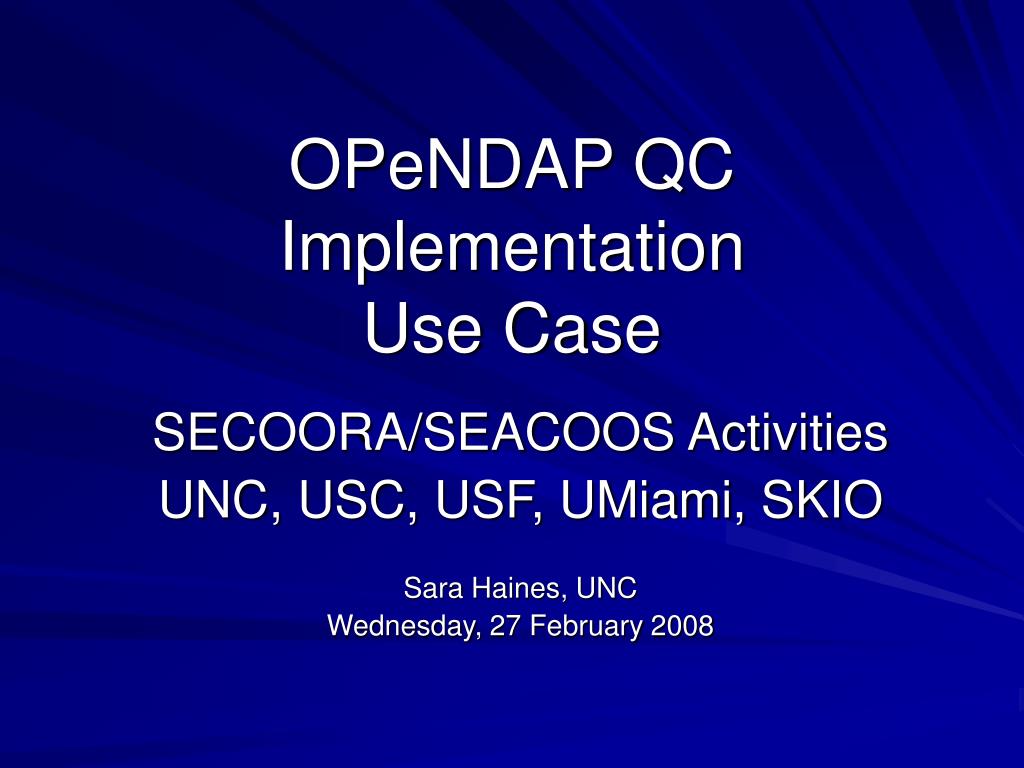 OPeNDAP QC
Implementation
Use Case

SECOORA/SEACOOS Activities
UNC, USC, USF, UMiami, SKIO

Sara Haines, UNC
Wednesday, 27 February 2008